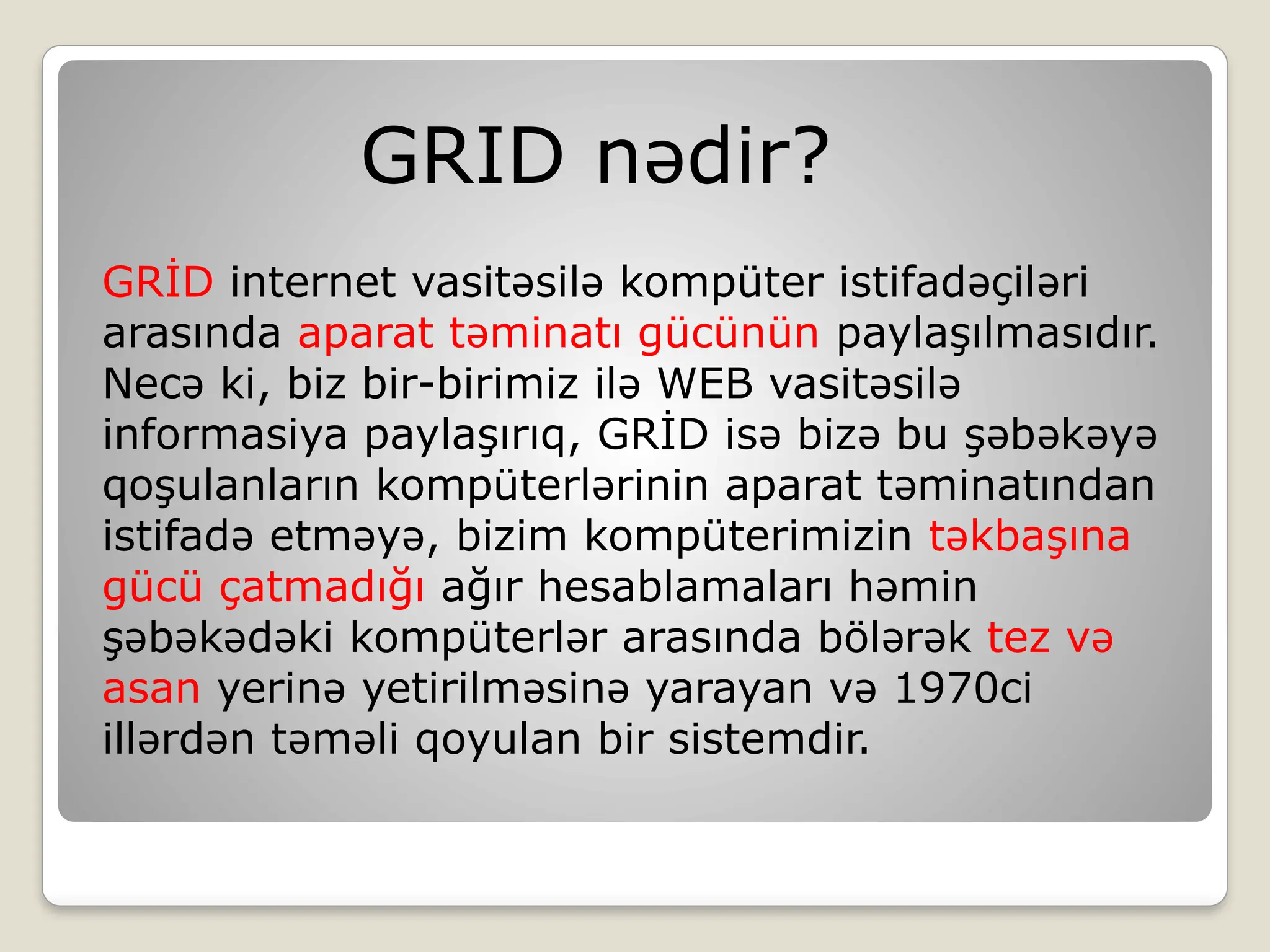 GRID nədir?

GRİD internet vasitəsilə kompüter istifadəçiləri arasında aparat təminatı gücünün paylaşılmasıdır. Necə ki, biz bir-birimiz ilə WEB vasitəsilə informasiya paylaşırıq, GRİD isə bizə bu şəbəkəyə qoşulanların kompüterlərinin aparat təminatından istifadə etməyə, bizim kompüterimizin təkbaşına gücü çatmadığı ağır hesablamaları həmin şəbəkədəki kompüterlər arasında bölərək tez və asan yerinə yetirilməsinə yarayan və 1970ci illərdən təməli qoyulan bir sistemdir.